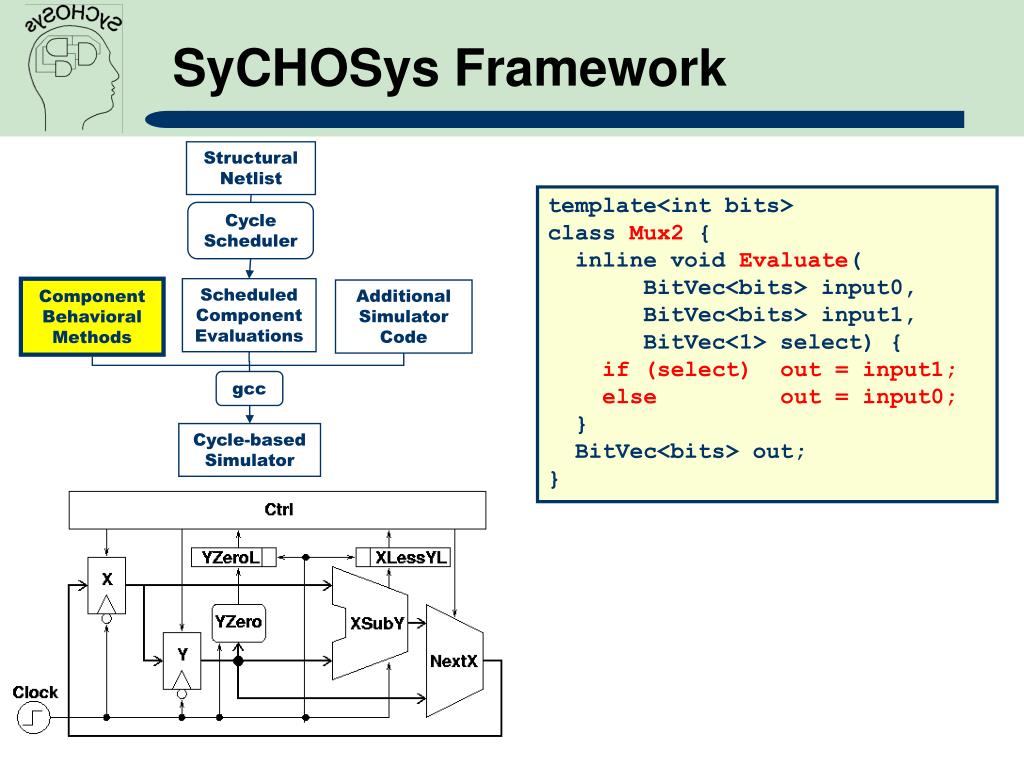 SyCHOSys

SyCHOSys Framework

Structural Netlist

Cycle Scheduler

Component Behavioral Methods

Scheduled Component Evaluations

Additional Simulator Code

gcc

Cycle-based Simulator

template<int bits>
class Mux2 {
  inline void Evaluate(
        BitVec<bits> input0,
        BitVec<bits> input1,
        BitVec<1> select) {
    if (select)  out = input1;
    else         out = input0;
  }
  BitVec<bits> out;
}

Ctrl

YZeroL

XLessYL

X

YZero

XSubY

Y

NextX

Clock